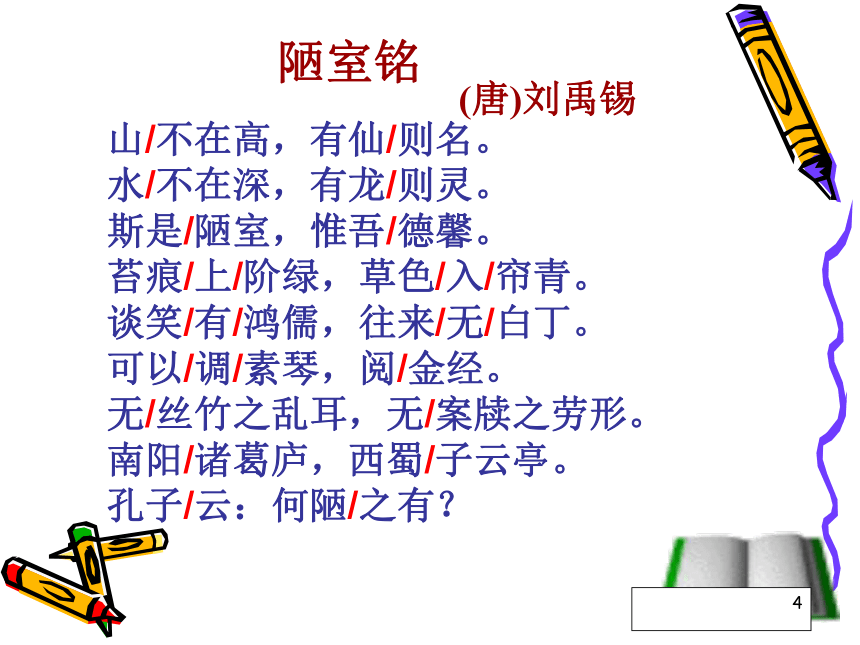 陋室铭

(唐)刘禹锡

山/不在高，有仙/则名。
水/不在深，有龙/则灵。
斯是/陋室，惟吾/德馨。
苔痕/上/阶绿，草色/入/帘青。
谈笑/有/鸿儒，往来/无/白丁。
可以/调/素琴，阅/金经。
无/丝竹之乱耳，无/案牍之劳形。
南阳/诸葛庐，西蜀/子云亭。
孔子/云：何陋/之有？

4